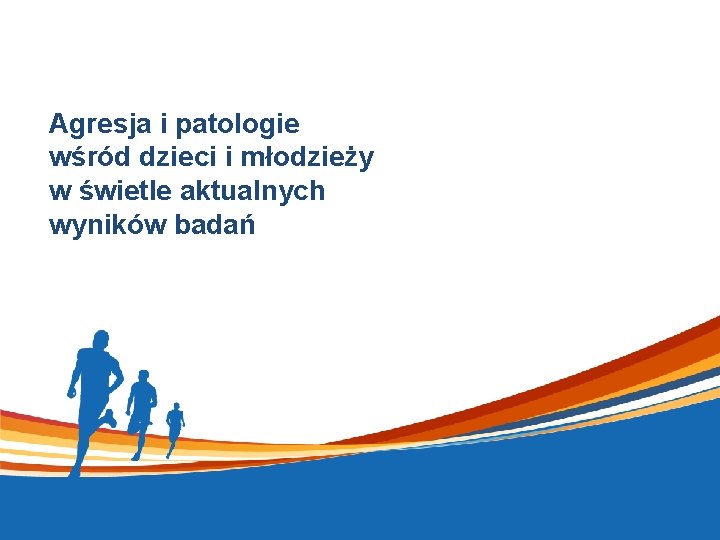 Agresja i patologie wśród dzieci i młodzieży w świetle aktualnych wyników badań